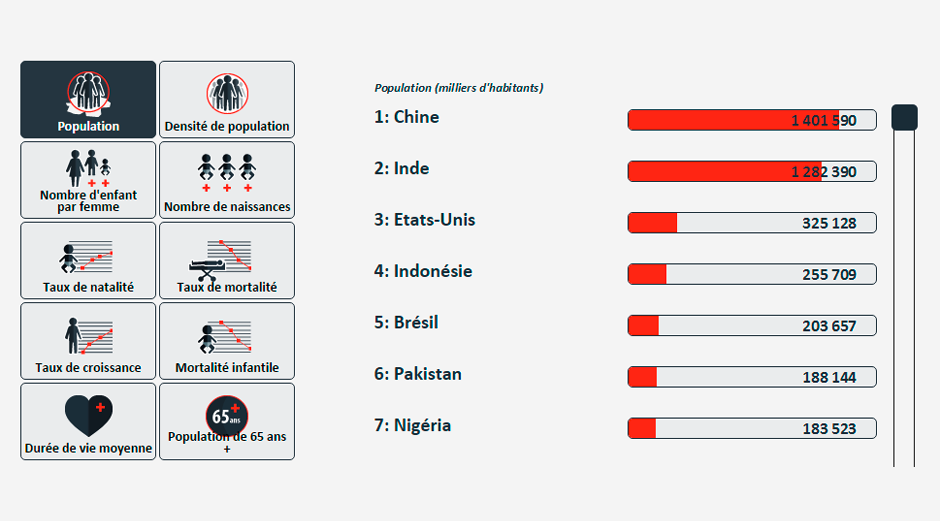 Population

Densité de population

Nombre d'enfant par femme

Nombre de naissances

Taux de natalité

Taux de mortalité

Taux de croissance

Mortalité infantile

Durée de vie moyenne

65 ans
Population de 65 ans +

Population (milliers d'habitants)

1: Chine 1 401 590

2: Inde 1 282 390

3: Etats-Unis 325 128

4: Indonésie 255 709

5: Brésil 203 657

6: Pakistan 188 144

7: Nigéria 183 523